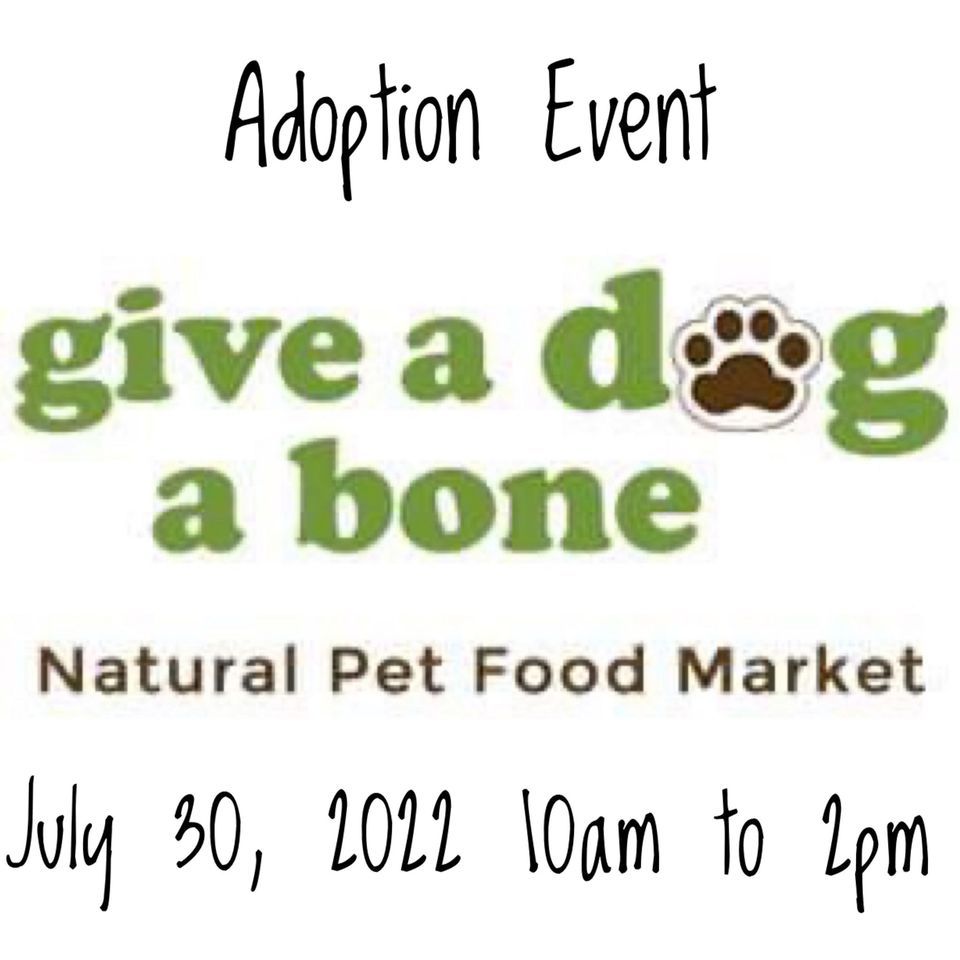 Adoption Event

give a dog
a bone

Natural Pet Food Market

July 30, 2022 10am to 2pm